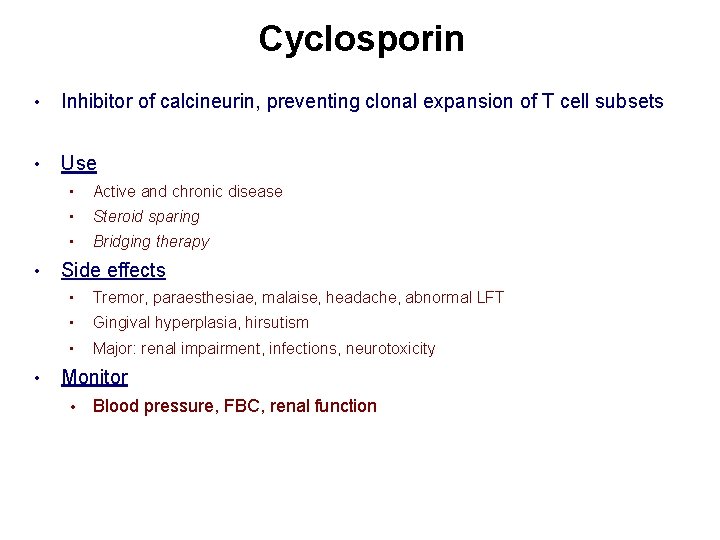 Cyclosporin

• Inhibitor of calcineurin, preventing clonal expansion of T cell subsets

• Use
  • Active and chronic disease
  • Steroid sparing
  • Bridging therapy

• Side effects
  • Tremor, paraesthesiae, malaise, headache, abnormal LFT
  • Gingival hyperplasia, hirsutism
  • Major: renal impairment, infections, neurotoxicity

• Monitor
  • Blood pressure, FBC, renal function